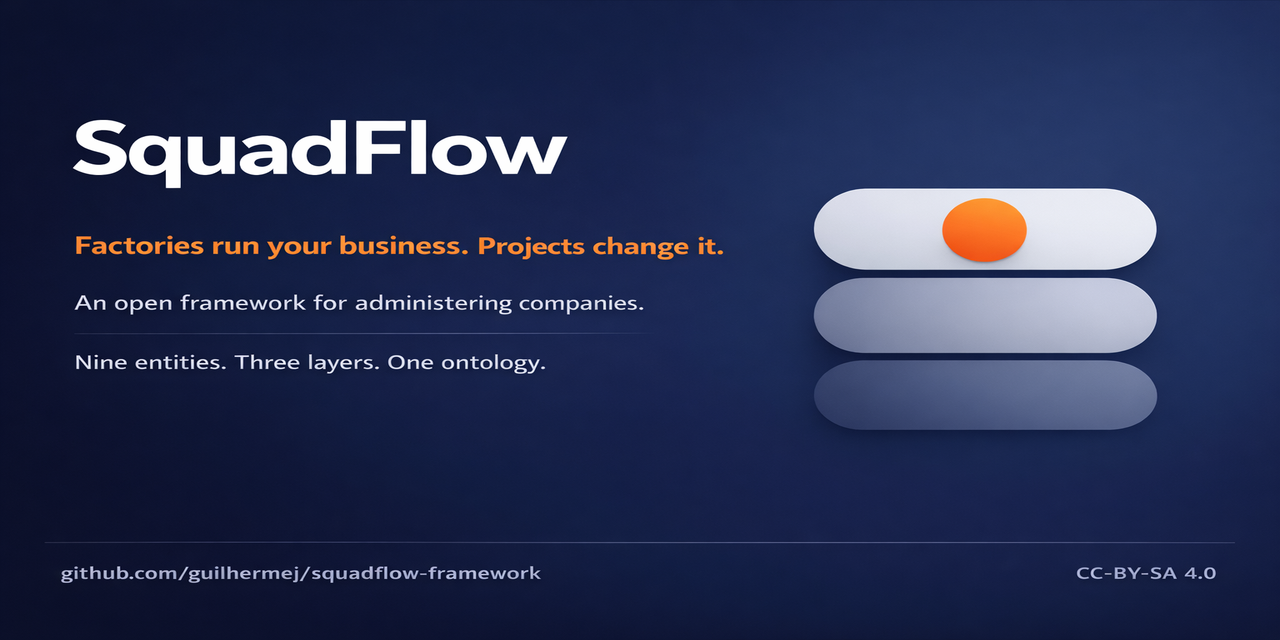 SquadFlow

Factories run your business. Projects change it.

An open framework for administering companies.

Nine entities. Three layers. One ontology.

github.com/guilhermej/squadflow-framework

CC-BY-SA 4.0